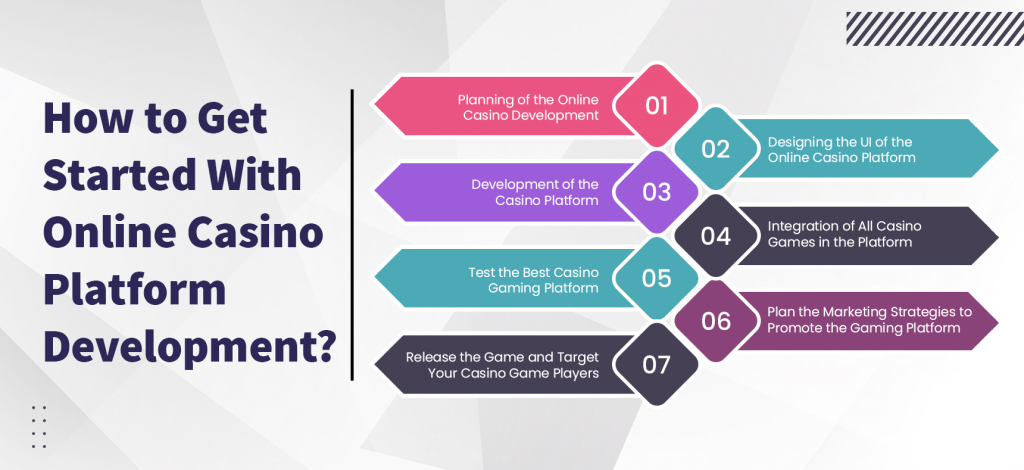 How to Get Started With Online Casino Platform Development?

Planning of the Online Casino Development
01

02
Designing the UI of the Online Casino Platform

Development of the Casino Platform
03

04
Integration of All Casino Games in the Platform

Test the Best Casino Gaming Platform
05

06
Plan the Marketing Strategies to Promote the Gaming Platform

Release the Game and Target Your Casino Game Players
07